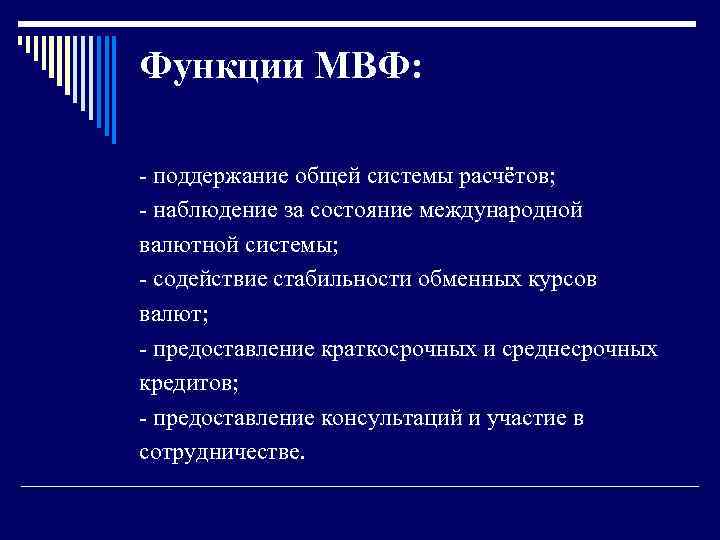 Функции МВФ:

- поддержание общей системы расчётов;
- наблюдение за состояние международной валютной системы;
- содействие стабильности обменных курсов валют;
- предоставление краткосрочных и среднесрочных кредитов;
- предоставление консультаций и участие в сотрудничестве.